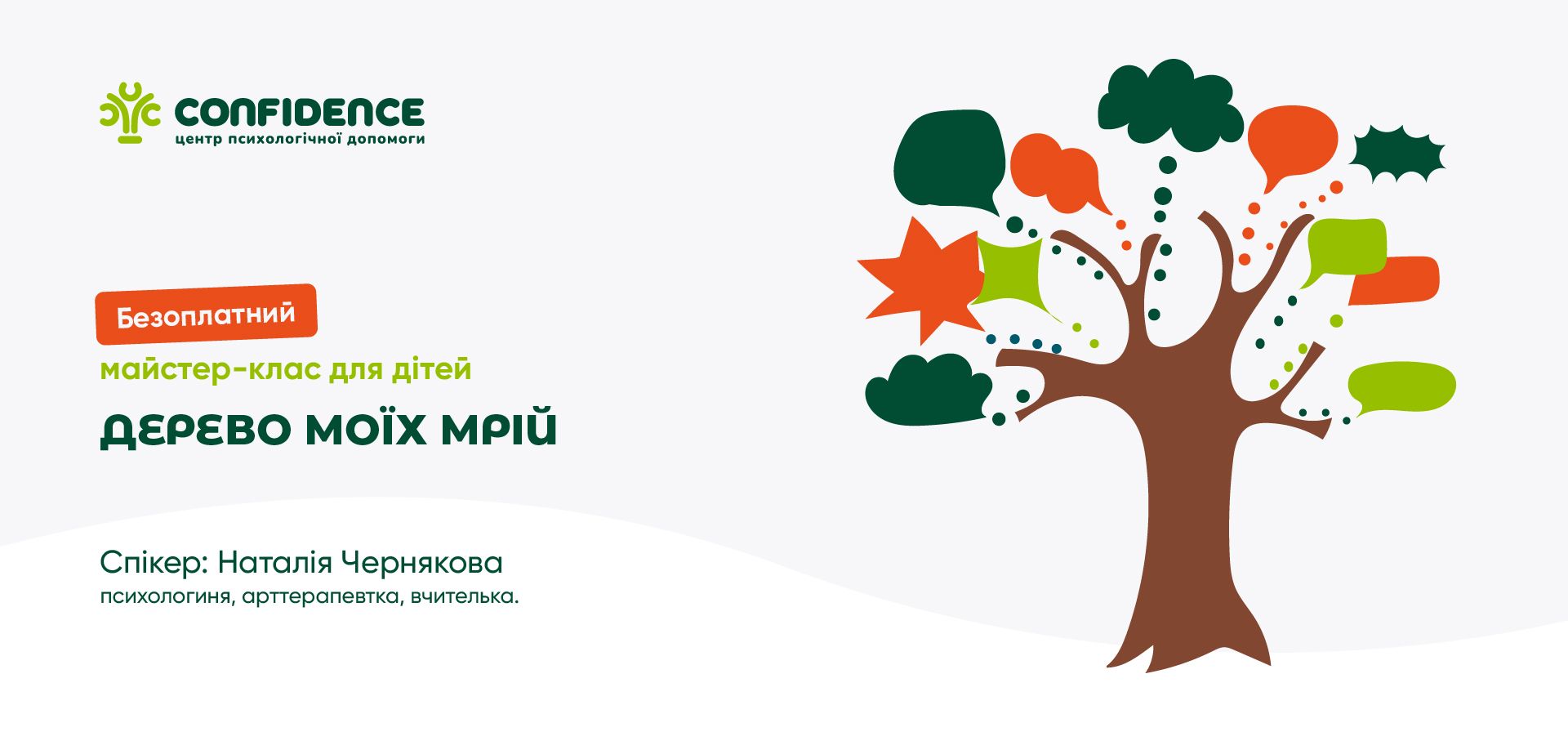 CONFIDENCE
центр психологічної допомоги

Безоплатний
майстер-клас для дітей
ДЕРЕВО МОЇХ МРІЙ

Спікер: Наталія Чернякова
психологиня, арттерапевтка, вчителька.